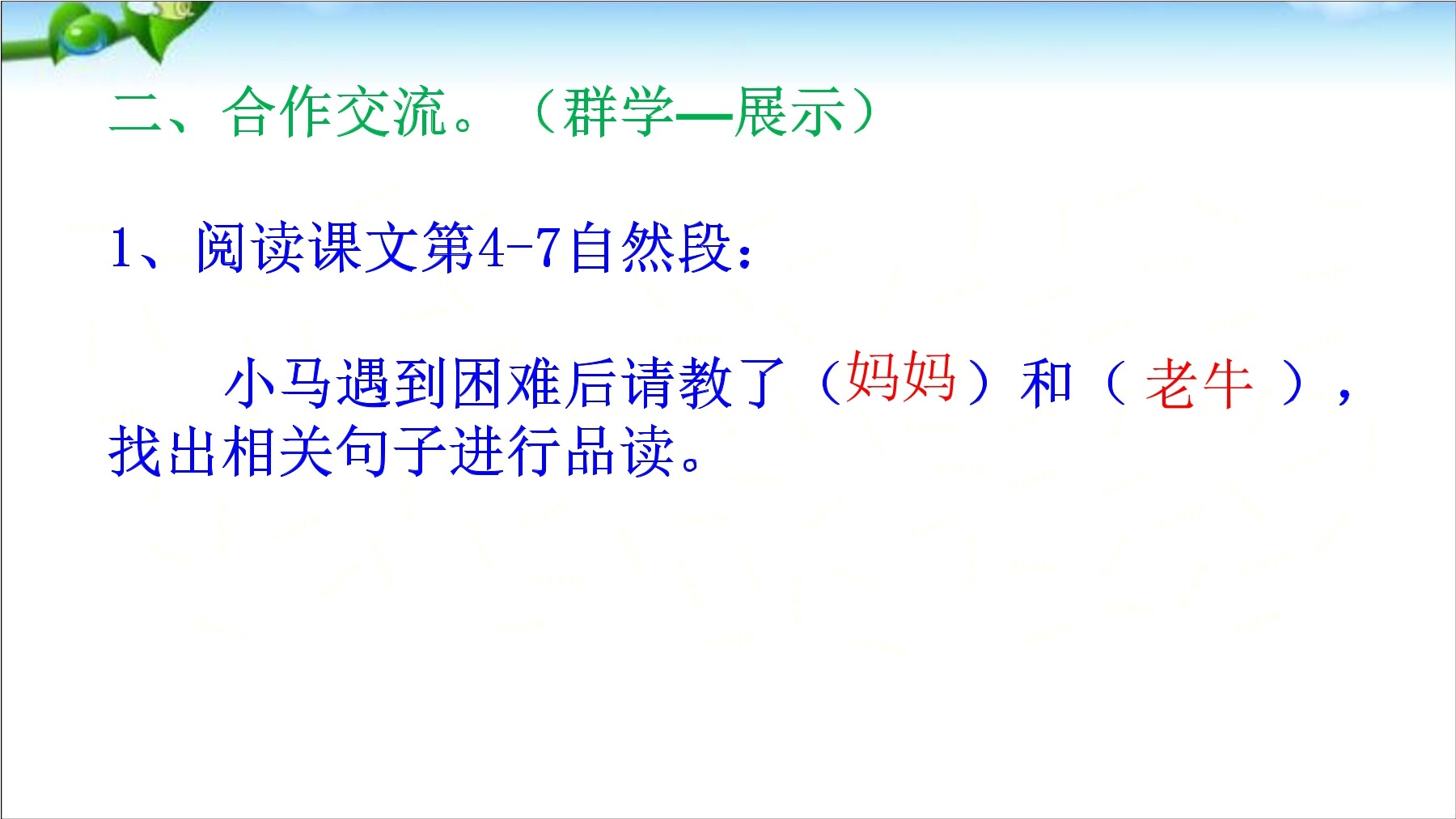 二、合作交流。（群学—展示）

1、阅读课文第4-7自然段：

小马遇到困难后请教了（妈妈）和（ 老牛 ），找出相关句子进行品读。